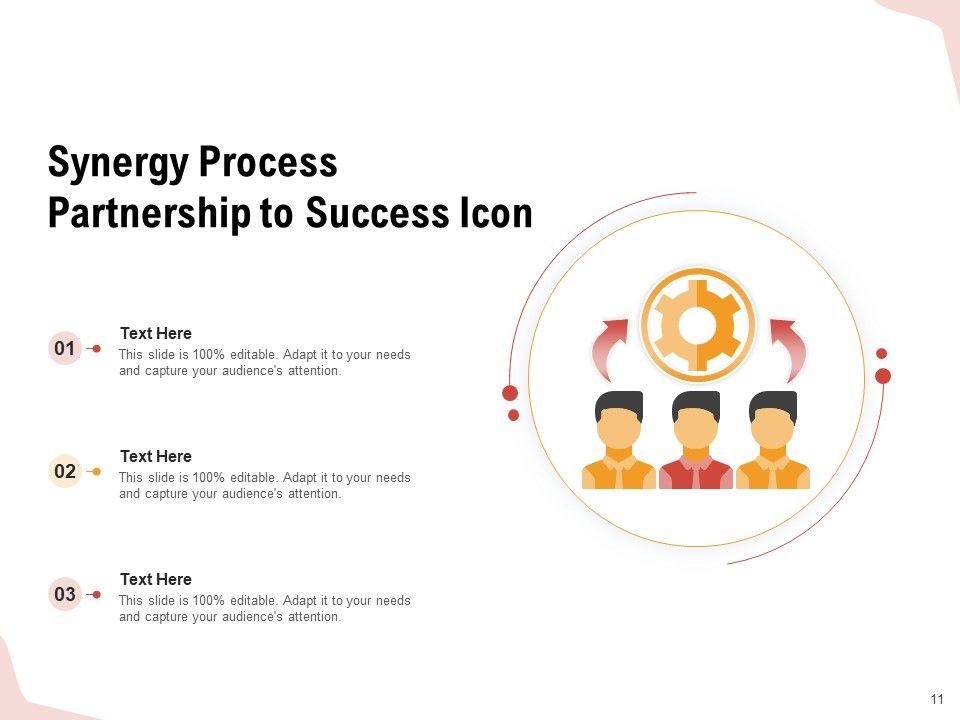 Synergy Process Partnership to Success Icon

01

Text Here

This slide is 100% editable. Adapt it to your needs and capture your audience's attention.

02

Text Here

This slide is 100% editable. Adapt it to your needs and capture your audience's attention.

03

Text Here

This slide is 100% editable. Adapt it to your needs and capture your audience's attention.

11